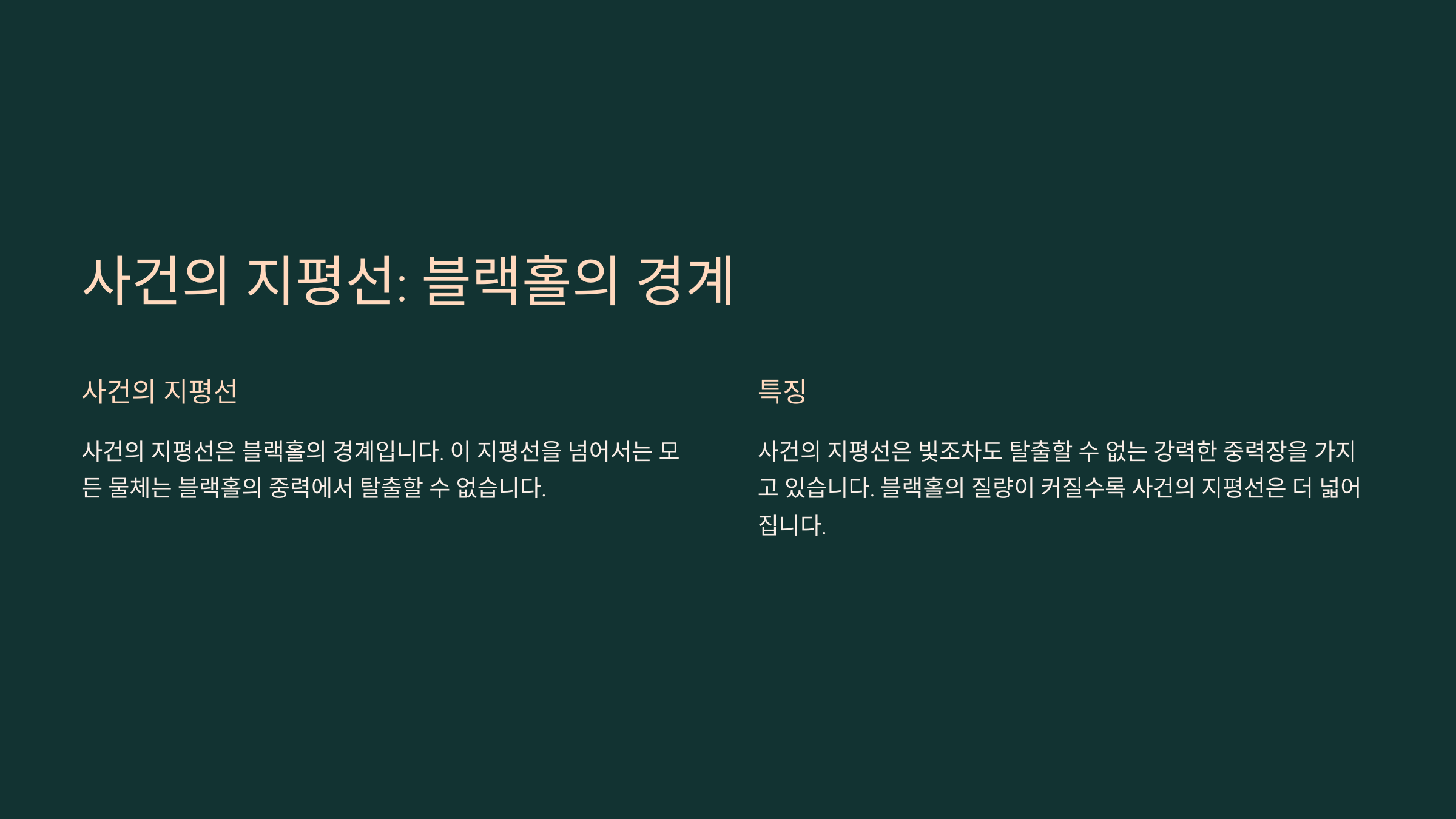 사건의 지평선: 블랙홀의 경계

사건의 지평선

사건의 지평선은 블랙홀의 경계입니다. 이 지평선을 넘어서는 모든 물체는 블랙홀의 중력에서 탈출할 수 없습니다.

특징

사건의 지평선은 빛조차도 탈출할 수 없는 강력한 중력장을 가지고 있습니다. 블랙홀의 질량이 커질수록 사건의 지평선은 더 넓어집니다.